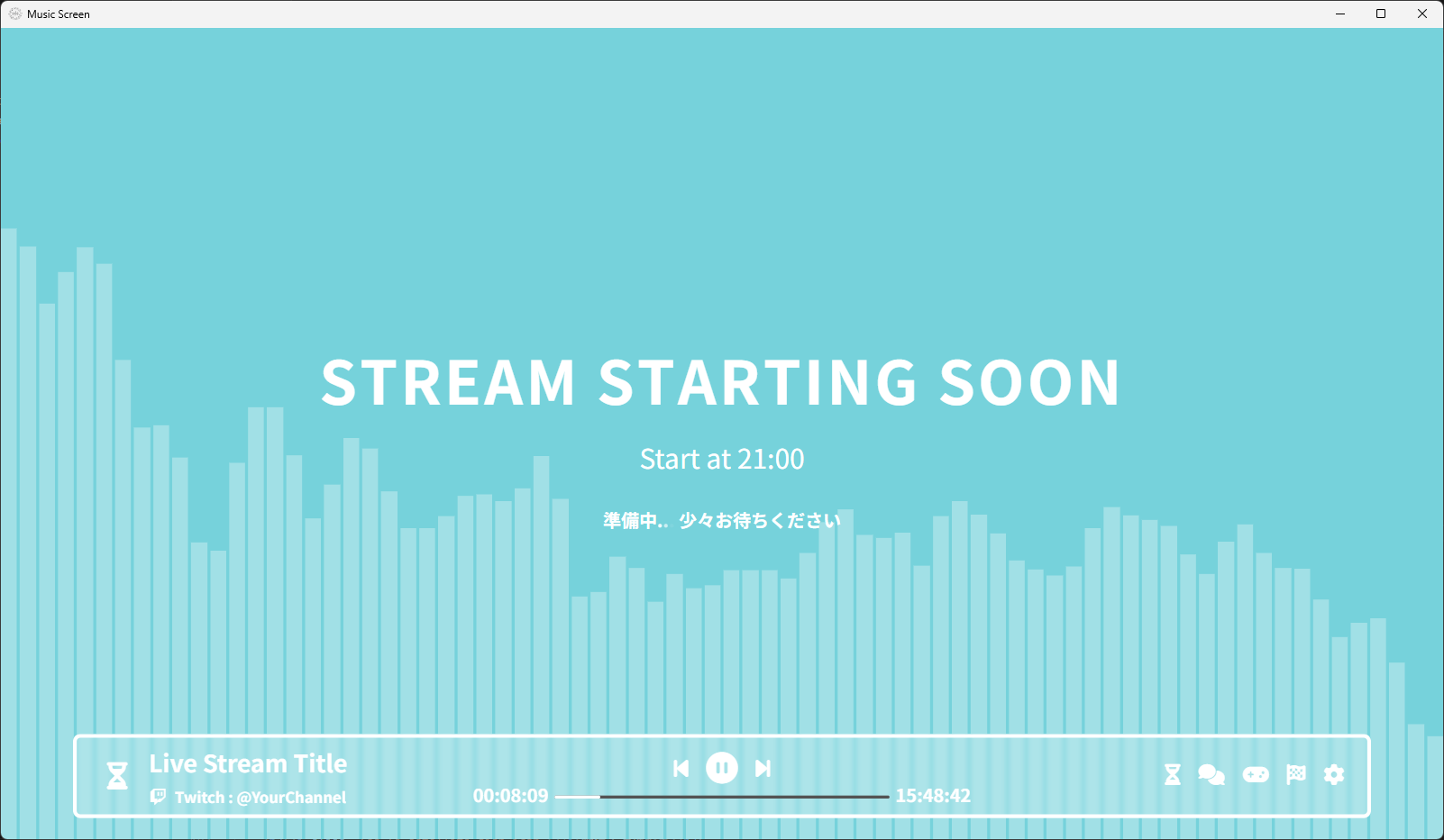 Music Screen

STREAM STARTING SOON

Start at 21:00

準備中.. 少々お待ちください

Live Stream Title

Twitch : @YourChannel

00:08:09

15:48:42